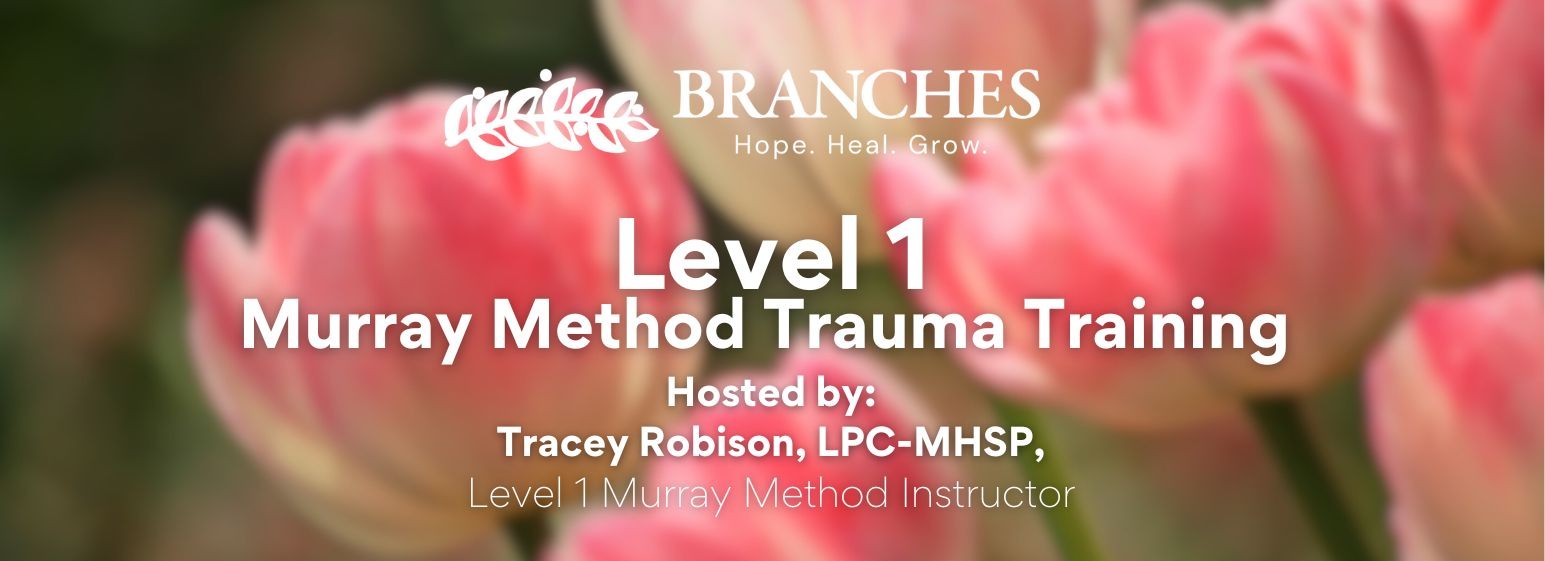 BRANCHES
Hope. Heal. Grow.

Level 1
Murray Method Trauma Training
Hosted by:
Tracey Robison, LPC-MHSP,
Level 1 Murray Method Instructor